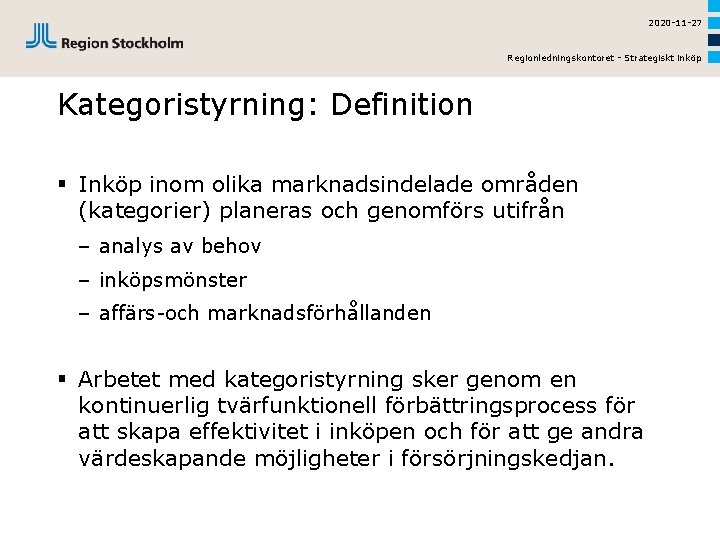 Region Stockholm

2020-11-27

Regionledningskontoret - Strategiskt inköp

Kategoristyrning: Definition

▪ Inköp inom olika marknadsindelade områden (kategorier) planeras och genomförs utifrån

– analys av behov

– inköpsmönster

– affärs-och marknadsförhållanden

▪ Arbetet med kategoristyrning sker genom en kontinuerlig tvärfunktionell förbättringsprocess för att skapa effektivitet i inköpen och för att ge andra värdeskapande möjligheter i försörjningskedjan.